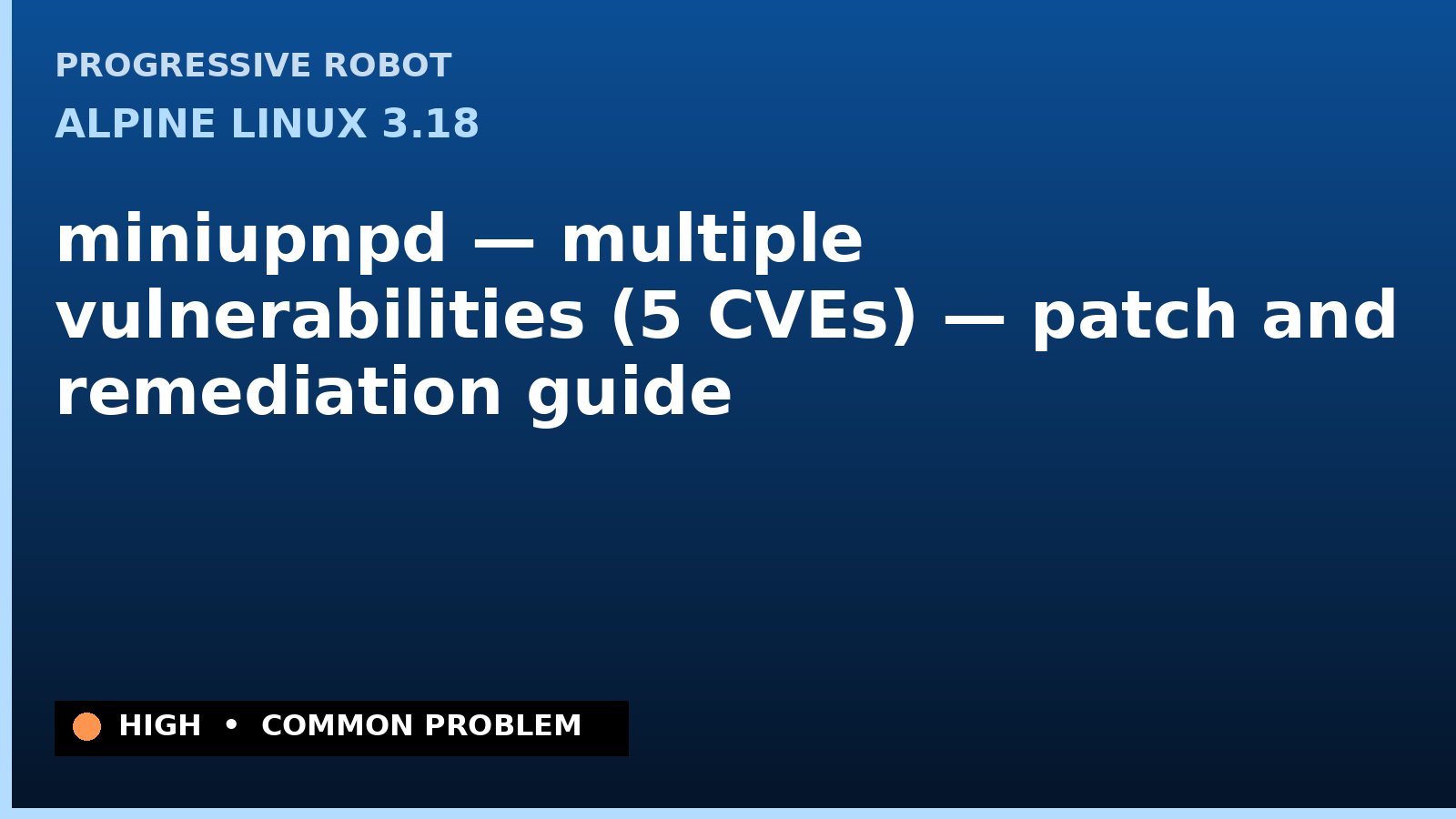 PROGRESSIVE ROBOT

ALPINE LINUX 3.18

miniupnpd — multiple vulnerabilities (5 CVEs) — patch and remediation guide

HIGH • COMMON PROBLEM